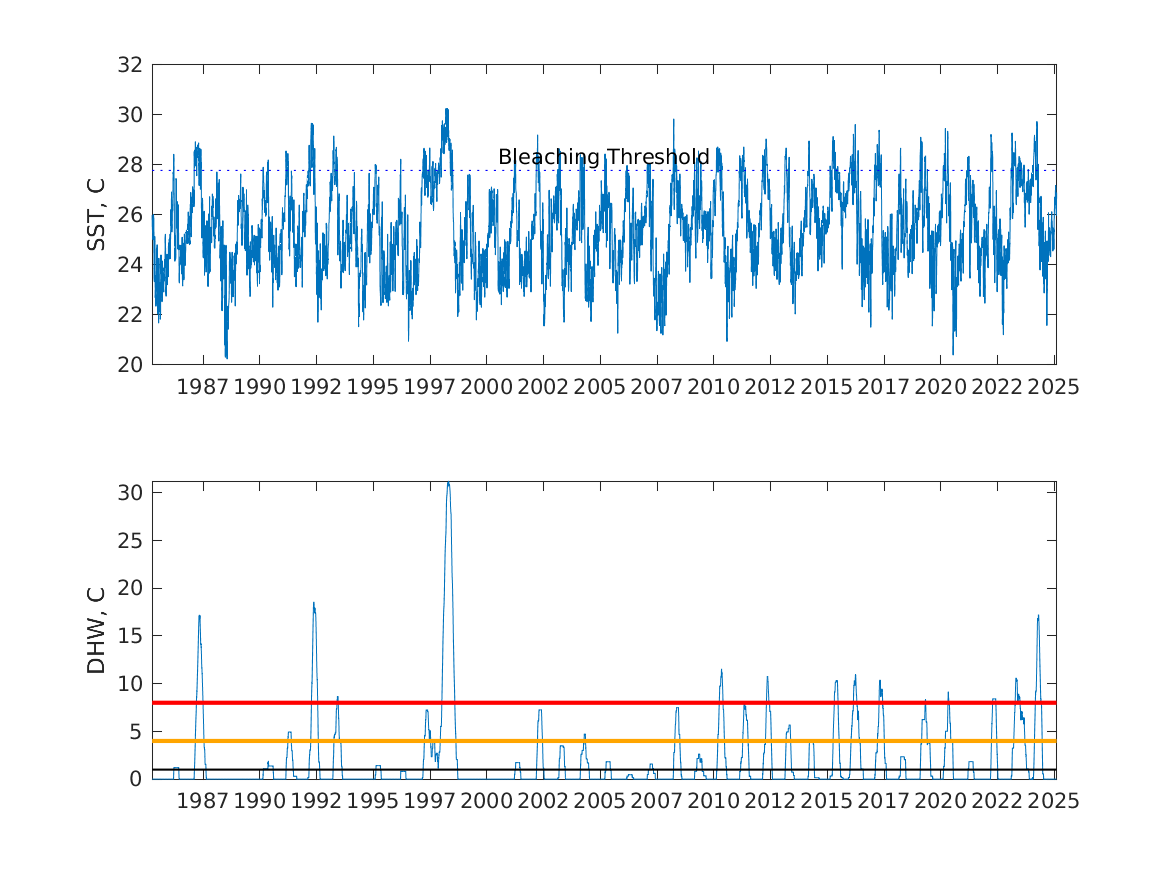 32
30
28
26
24
22
20
SST, C
Bleaching Threshold
1987 1990 1992 1995 1997 2000 2002 2005 2007 2010 2012 2015 2017 2020 2022 2025

30
25
20
15
10
5
0
DHW, C
1987 1990 1992 1995 1997 2000 2002 2005 2007 2010 2012 2015 2017 2020 2022 2025